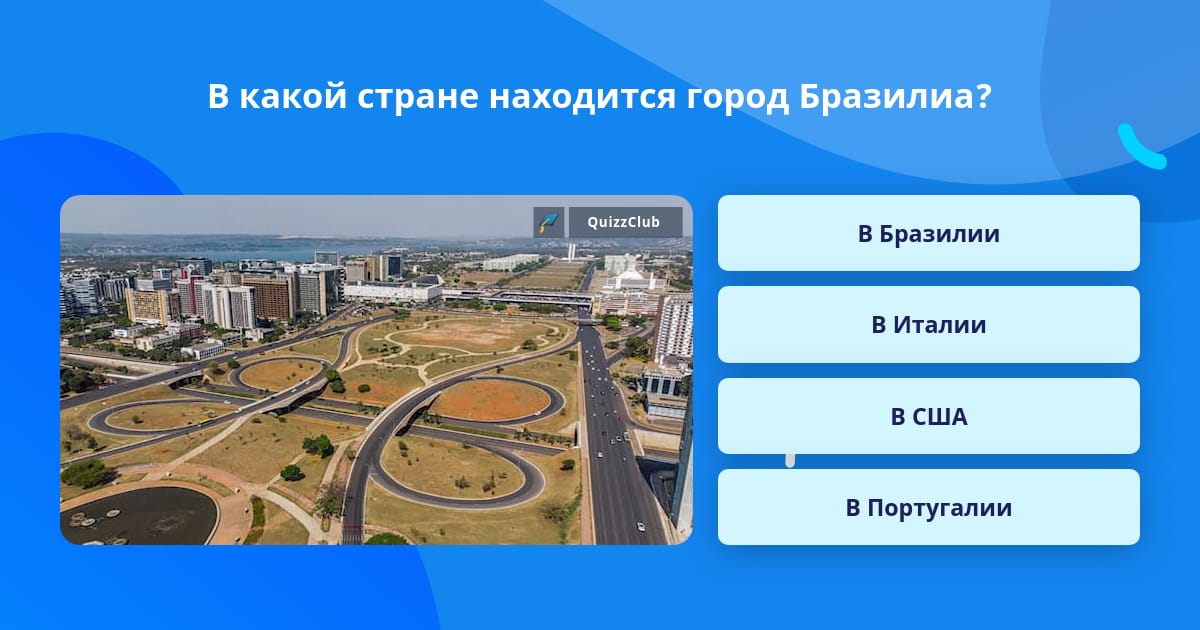 В какой стране находится город Бразилиа?

QuizzClub

В Бразилии

В Италии

В США

В Португалии